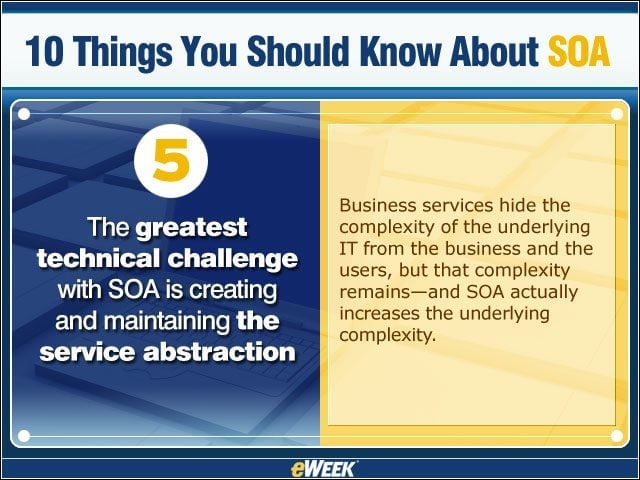 10 Things You Should Know About SOA

5

The greatest technical challenge with SOA is creating and maintaining the service abstraction

Business services hide the complexity of the underlying IT from the business and the users, but that complexity remains—and SOA actually increases the underlying complexity.

eWEEK